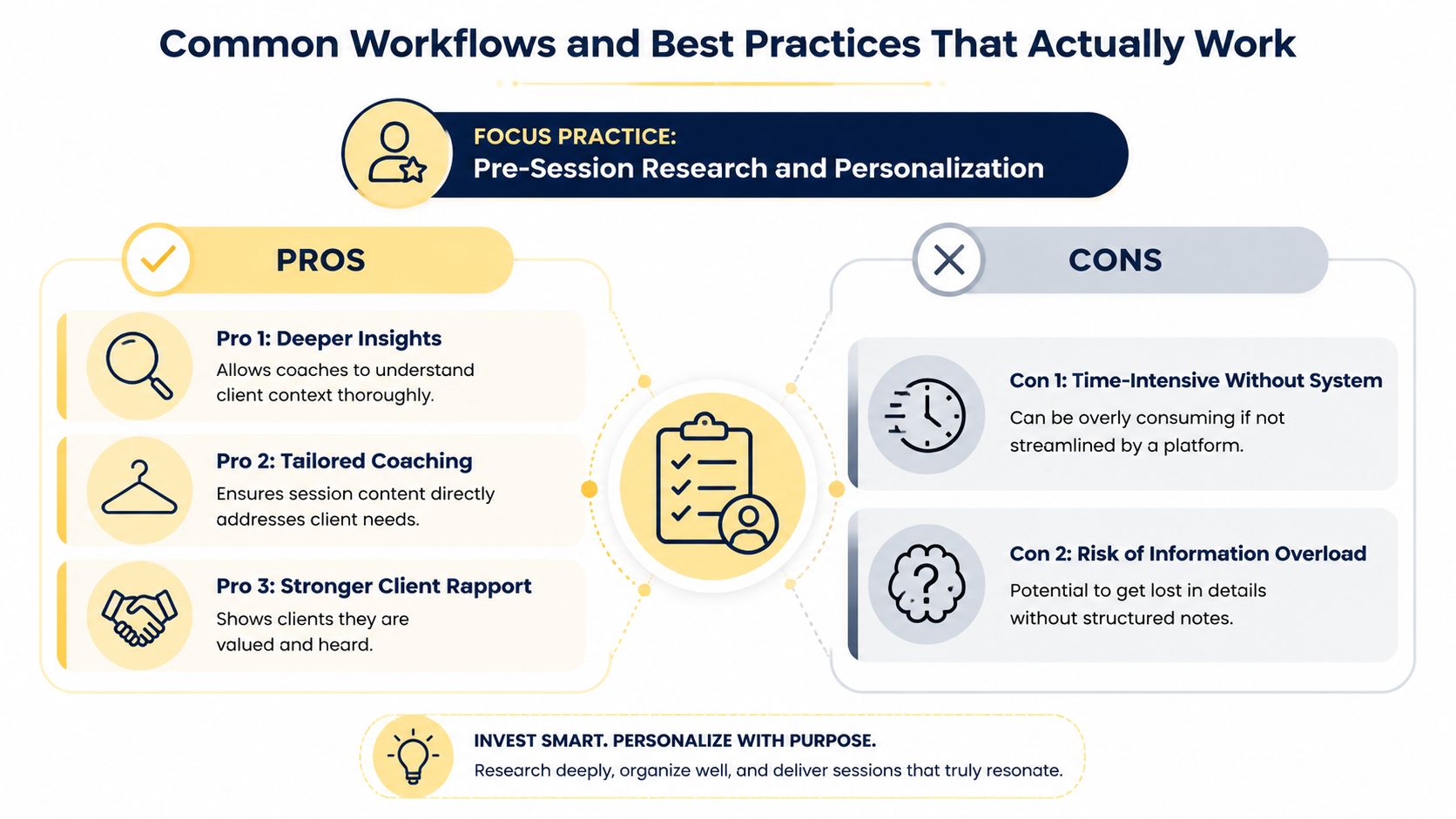 Common Workflows and Best Practices That Actually Work

FOCUS PRACTICE:
Pre-Session Research and Personalization

PROS

Pro 1: Deeper Insights
Allows coaches to understand client context thoroughly.

Pro 2: Tailored Coaching
Ensures session content directly addresses client needs.

Pro 3: Stronger Client Rapport
Shows clients they are valued and heard.

CONS

Con 1: Time-Intensive Without System
Can be overly consuming if not streamlined by a platform.

Con 2: Risk of Information Overload
Potential to get lost in details without structured notes.

INVEST SMART. PERSONALIZE WITH PURPOSE.
Research deeply, organize well, and deliver sessions that truly resonate.